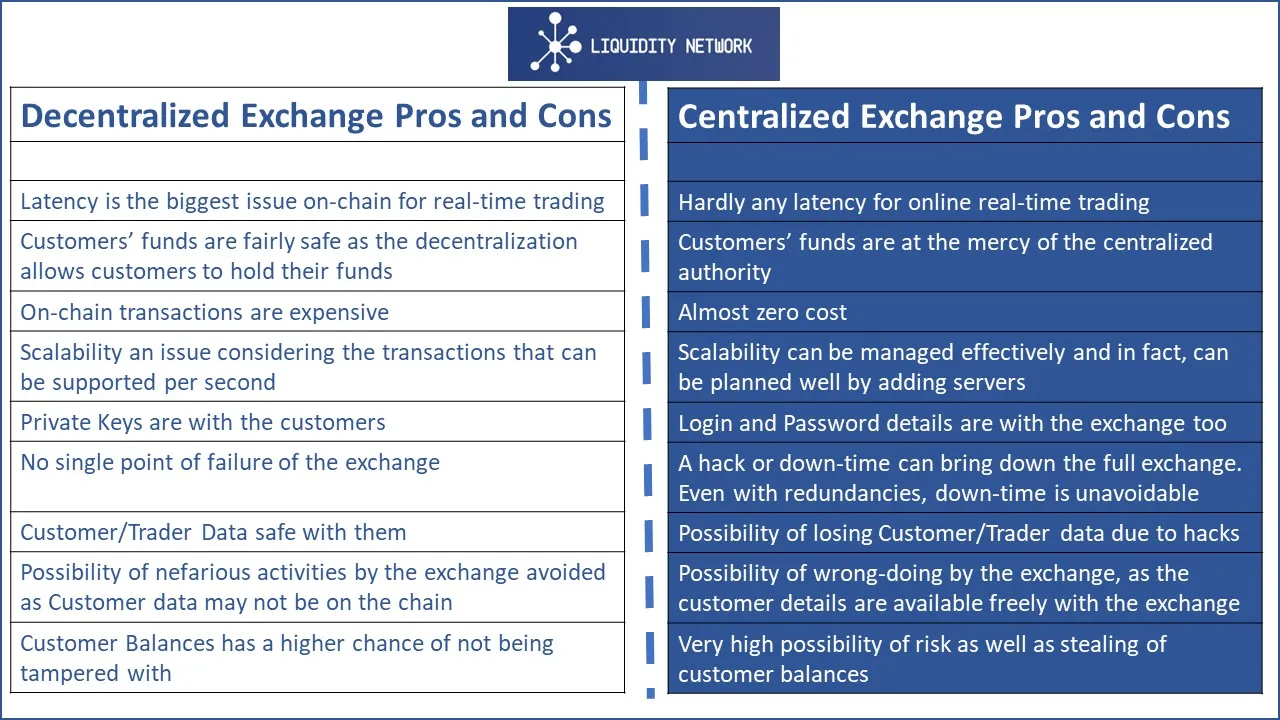 LIQUIDITY NETWORK

| Decentralized Exchange Pros and Cons |
|---|
| |
| Latency is the biggest issue on-chain for real-time trading |
| Customers' funds are fairly safe as the decentralization allows customers to hold their funds |
| On-chain transactions are expensive |
| Scalability an issue considering the transactions that can be supported per second |
| Private Keys are with the customers |
| No single point of failure of the exchange |
| Customer/Trader Data safe with them |
| Possibility of nefarious activities by the exchange avoided as Customer data may not be on the chain |
| Customer Balances has a higher chance of not being tampered with |

| Centralized Exchange Pros and Cons |
|---|
| |
| Hardly any latency for online real-time trading |
| Customers' funds are at the mercy of the centralized authority |
| Almost zero cost |
| Scalability can be managed effectively and in fact, can be planned well by adding servers |
| Login and Password details are with the exchange too |
| A hack or down-time can bring down the full exchange. Even with redundancies, down-time is unavoidable |
| Possibility of losing Customer/Trader data due to hacks |
| Possibility of wrong-doing by the exchange, as the customer details are available freely with the exchange |
| Very high possibility of risk as well as stealing of customer balances |